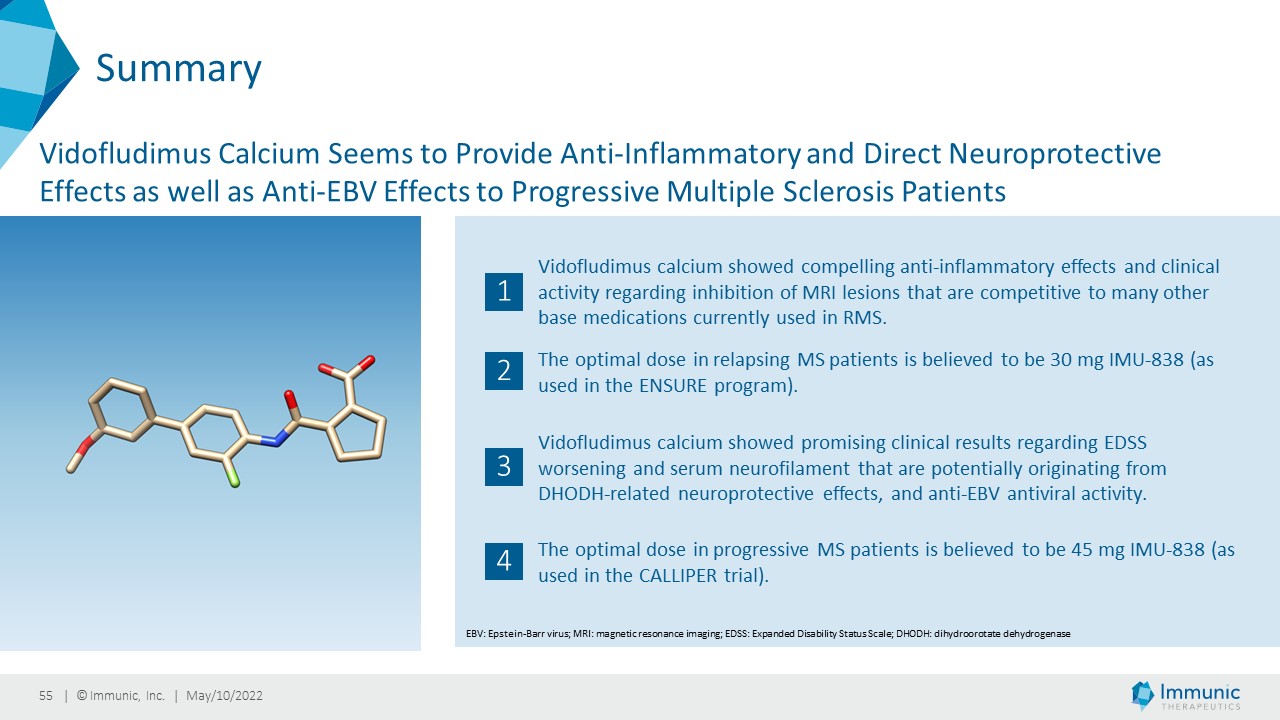 Summary

Vidofludimus Calcium Seems to Provide Anti-Inflammatory and Direct Neuroprotective Effects as well as Anti-EBV Effects to Progressive Multiple Sclerosis Patients

1 Vidofludimus calcium showed compelling anti-inflammatory effects and clinical activity regarding inhibition of MRI lesions that are competitive to many other base medications currently used in RMS.

2 The optimal dose in relapsing MS patients is believed to be 30 mg IMU-838 (as used in the ENSURE program).

3 Vidofludimus calcium showed promising clinical results regarding EDSS worsening and serum neurofilament that are potentially originating from DHODH-related neuroprotective effects, and anti-EBV antiviral activity.

4 The optimal dose in progressive MS patients is believed to be 45 mg IMU-838 (as used in the CALLIPER trial).

EBV: Epstein-Barr virus; MRI: magnetic resonance imaging; EDSS: Expanded Disability Status Scale; DHODH: dihydroorotate dehydrogenase

55 | © Immunic, Inc. | May/10/2022

Immunic THERAPEUTICS